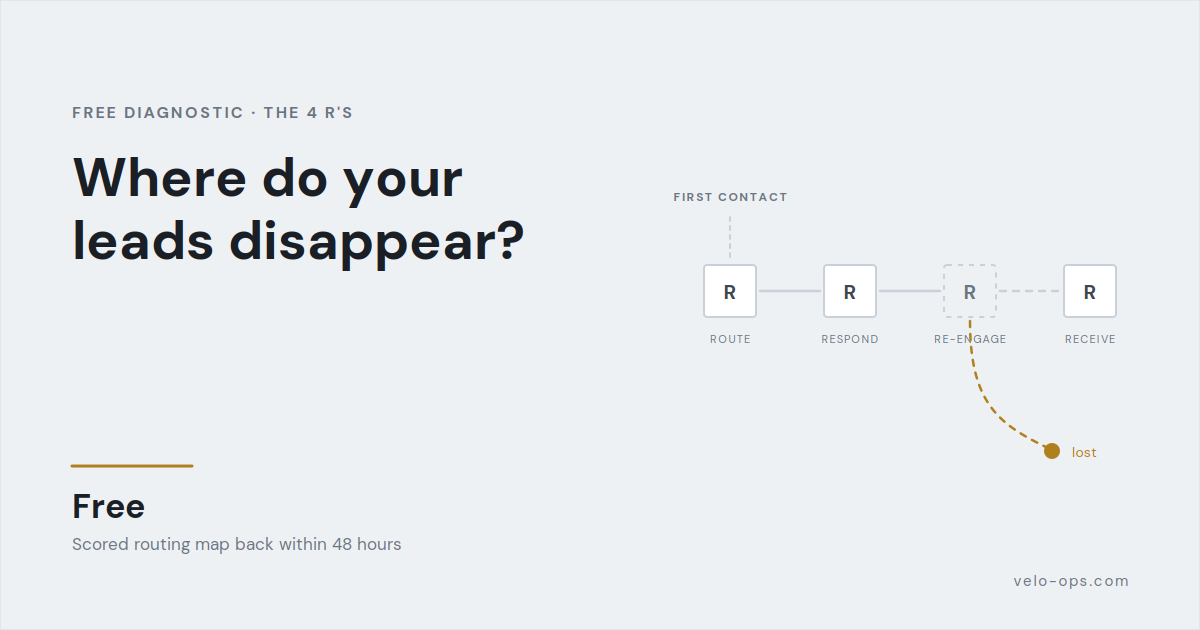 FREE DIAGNOSTIC · THE 4 R'S

Where do your leads disappear?

FIRST CONTACT

R ROUTE

R RESPOND

R RE-ENGAGE

R RECEIVE

lost

Free

Scored routing map back within 48 hours

velo-ops.com